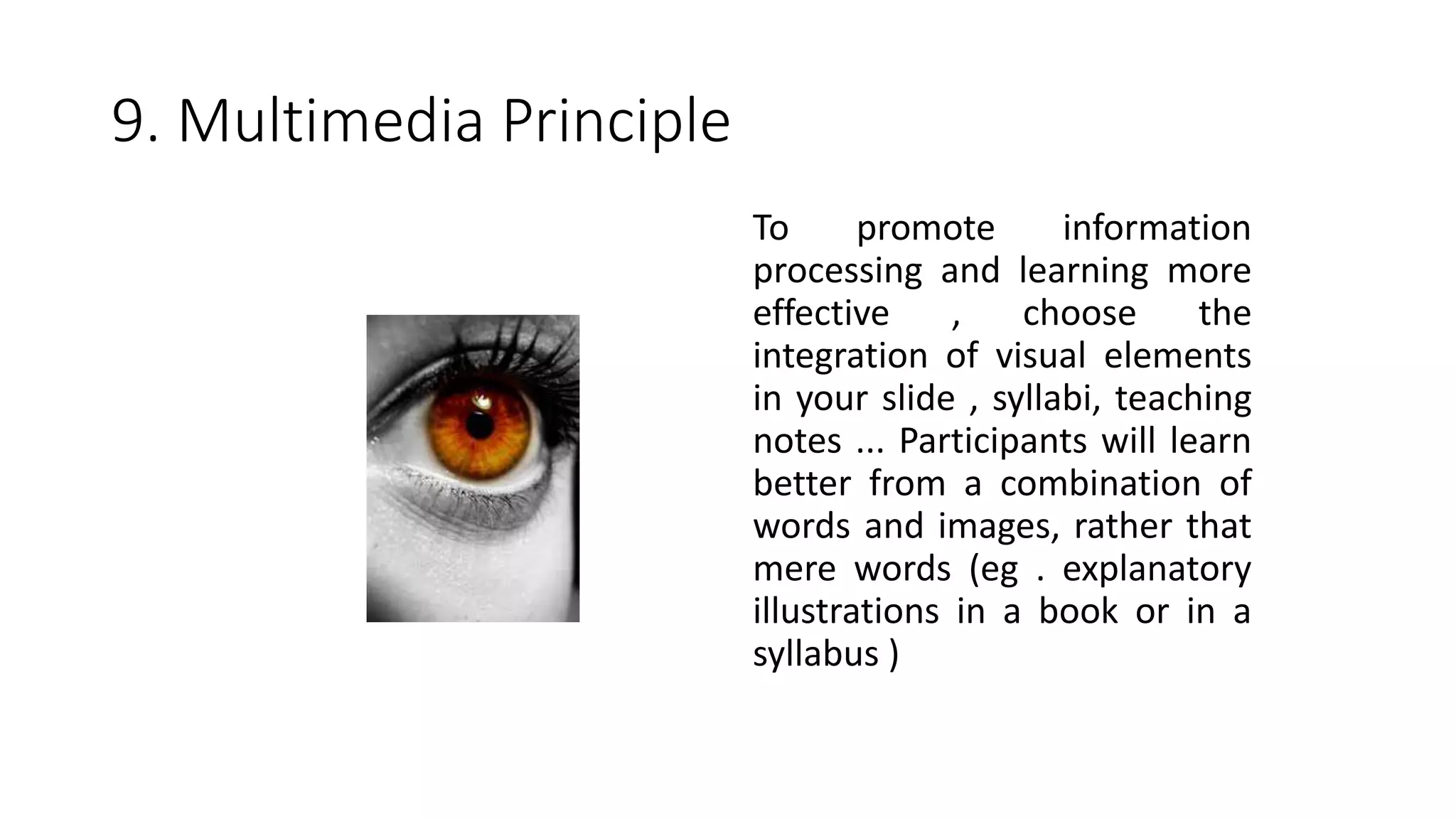 9. Multimedia Principle

To promote information processing and learning more effective , choose the integration of visual elements in your slide , syllabi, teaching notes ... Participants will learn better from a combination of words and images, rather that mere words (eg . explanatory illustrations in a book or in a syllabus )